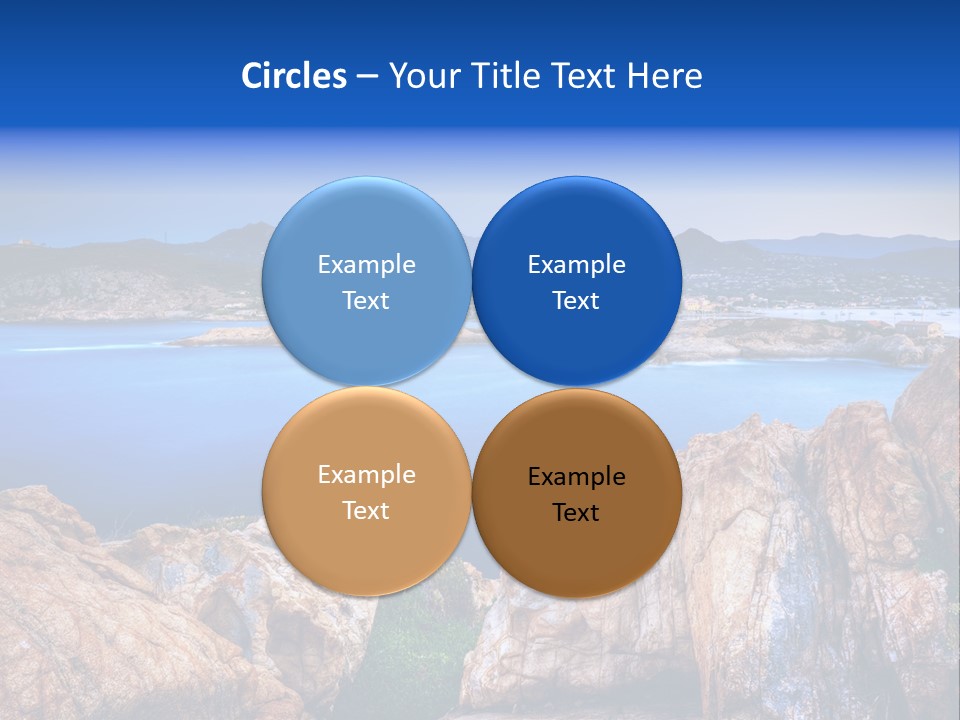 Circles – Your Title Text Here

Example Text

Example Text

Example Text

Example Text